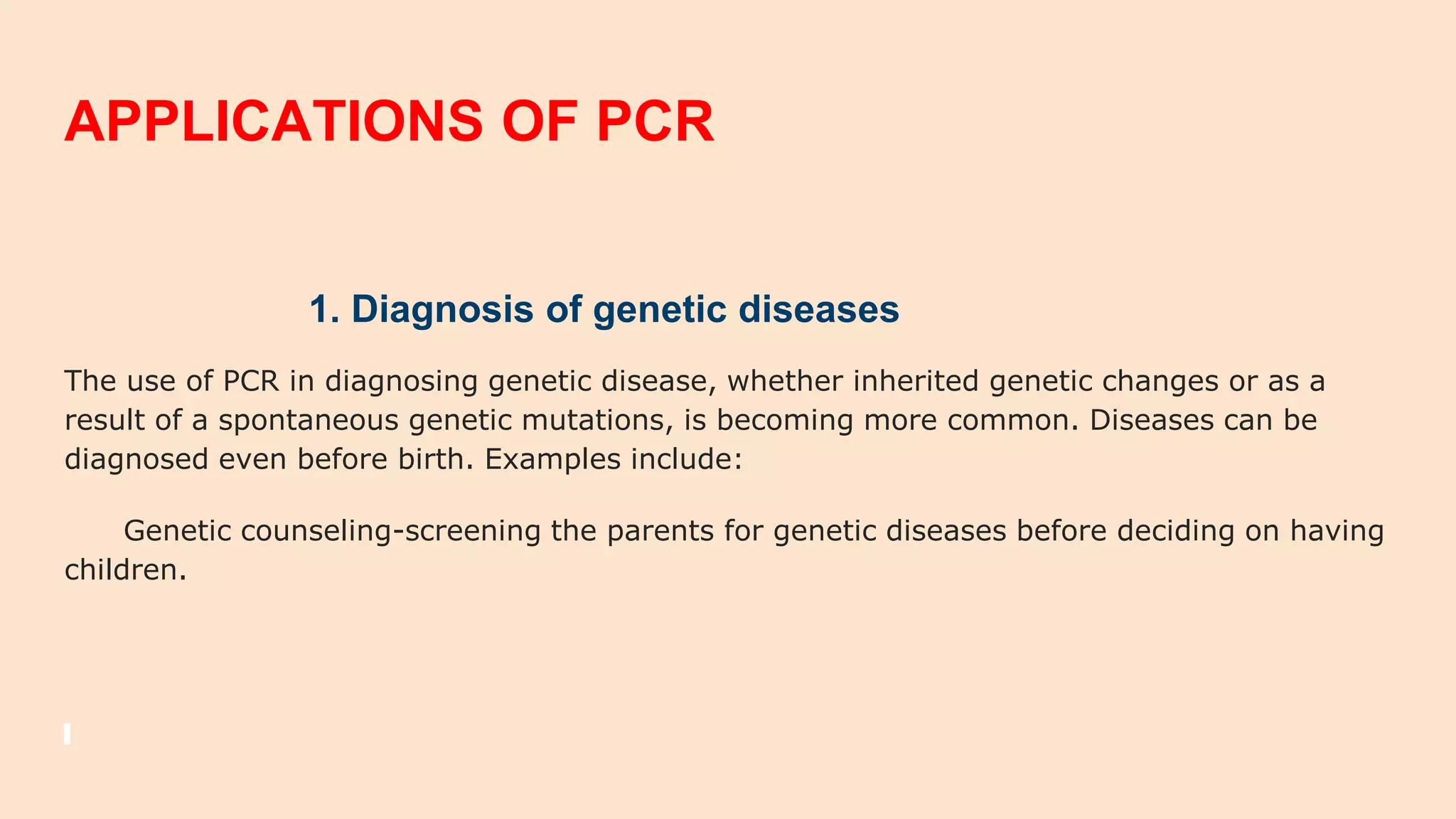 APPLICATIONS OF PCR

1. Diagnosis of genetic diseases

The use of PCR in diagnosing genetic disease, whether inherited genetic changes or as a result of a spontaneous genetic mutations, is becoming more common. Diseases can be diagnosed even before birth. Examples include:

Genetic counseling-screening the parents for genetic diseases before deciding on having children.